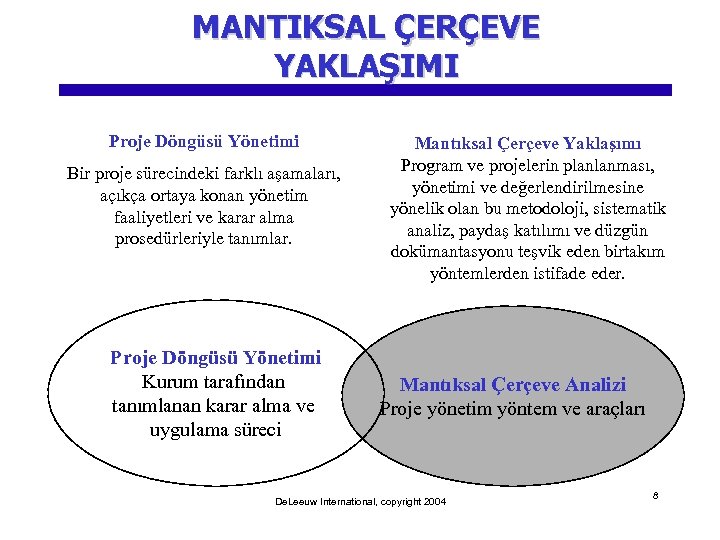 MANTIKSAL ÇERÇEVE YAKLAŞIMI

Proje Döngüsü Yönetimi

Bir proje sürecindeki farklı aşamaları, açıkça ortaya konan yönetim faaliyetleri ve karar alma prosedürleriyle tanımlar.

Mantıksal Çerçeve Yaklaşımı

Program ve projelerin planlanması, yönetimi ve değerlendirilmesine yönelik olan bu metodoloji, sistematik analiz, paydaş katılımı ve düzgün dokümantasyonu teşvik eden birtakım yöntemlerden istifade eder.

Proje Döngüsü Yönetimi
Kurum tarafından tanımlanan karar alma ve uygulama süreci

Mantıksal Çerçeve Analizi
Proje yönetim yöntem ve araçları

DeLeeuw International, copyright 2004

8